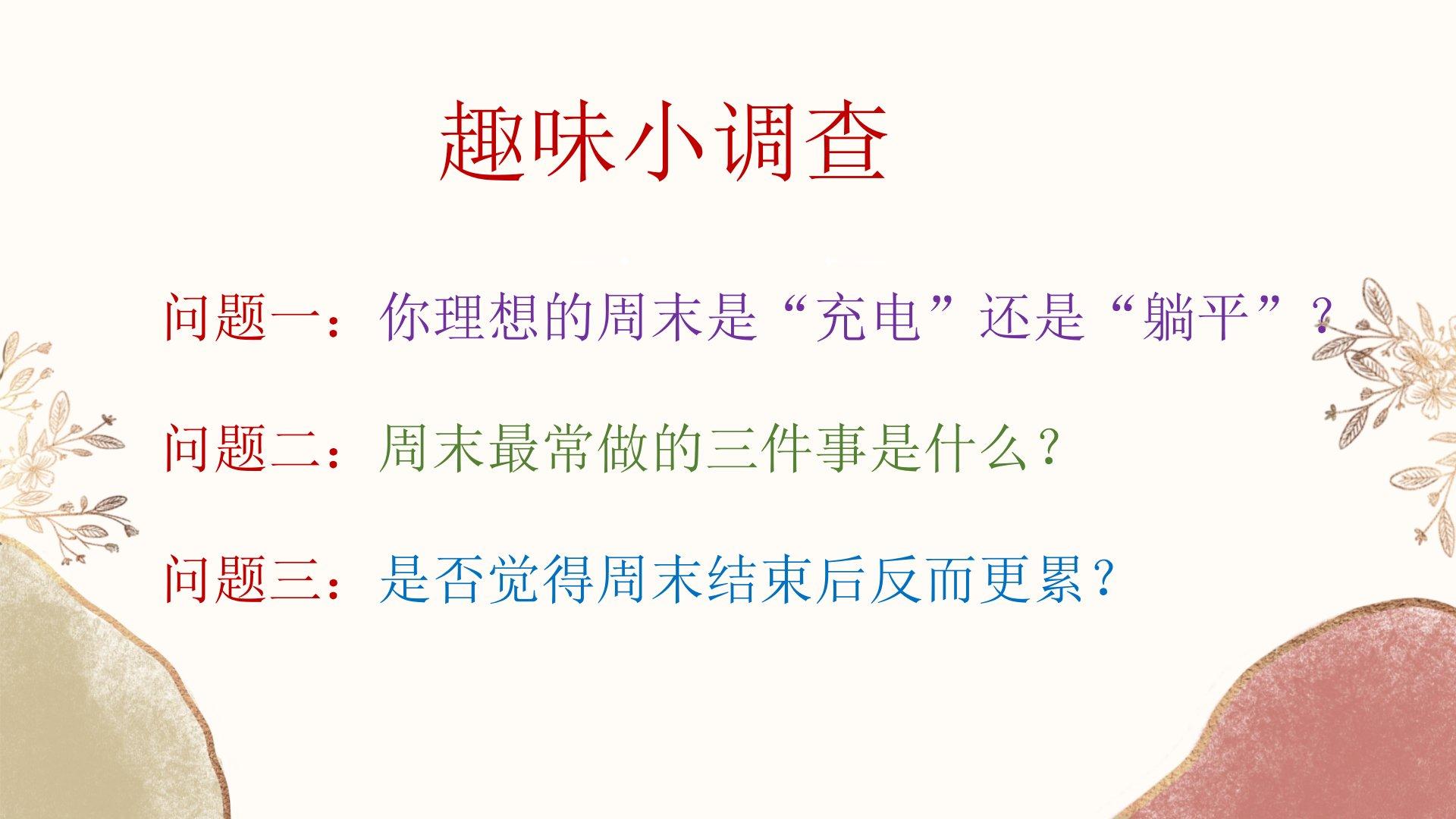 趣味小调查

问题一：你理想的周末是“充电”还是“躺平”？

问题二：周末最常做的三件事是什么？

问题三：是否觉得周末结束后反而更累？